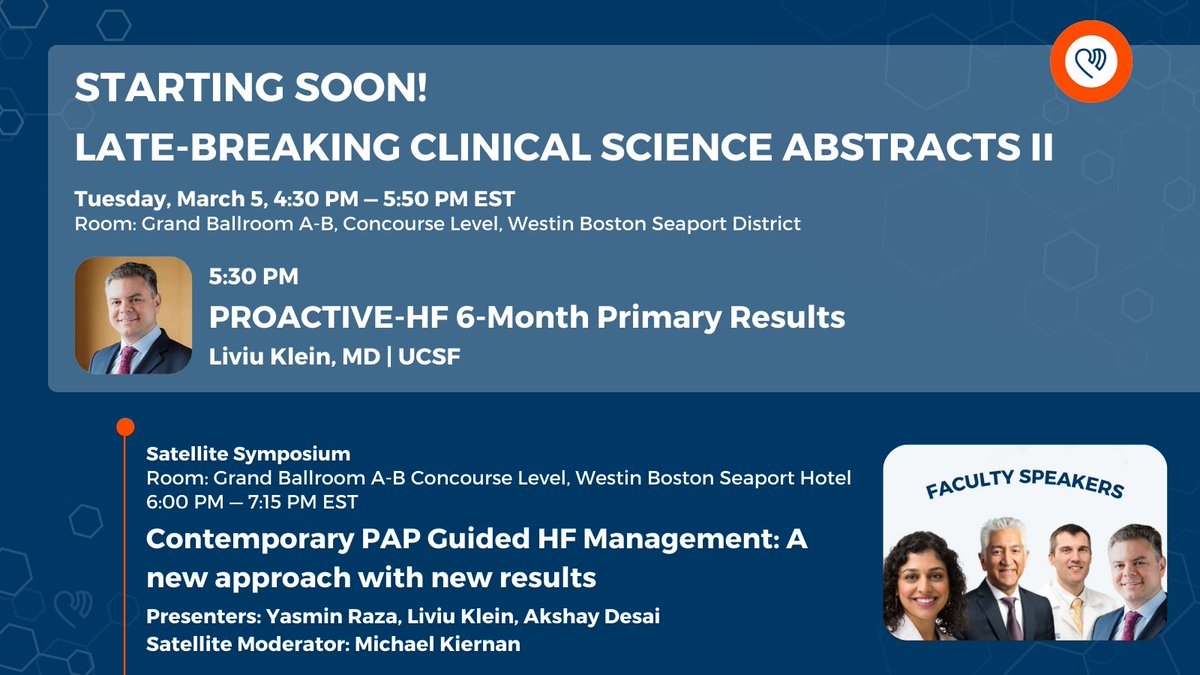 STARTING SOON!
LATE-BREAKING CLINICAL SCIENCE ABSTRACTS II

Tuesday, March 5, 4:30 PM — 5:50 PM EST
Room: Grand Ballroom A-B, Concourse Level, Westin Boston Seaport District

5:30 PM
PROACTIVE-HF 6-Month Primary Results
Liviu Klein, MD | UCSF

Satellite Symposium
Room: Grand Ballroom A-B Concourse Level, Westin Boston Seaport Hotel
6:00 PM — 7:15 PM EST
Contemporary PAP Guided HF Management: A new approach with new results
Presenters: Yasmin Raza, Liviu Klein, Akshay Desai
Satellite Moderator: Michael Kiernan

FACULTY SPEAKERS